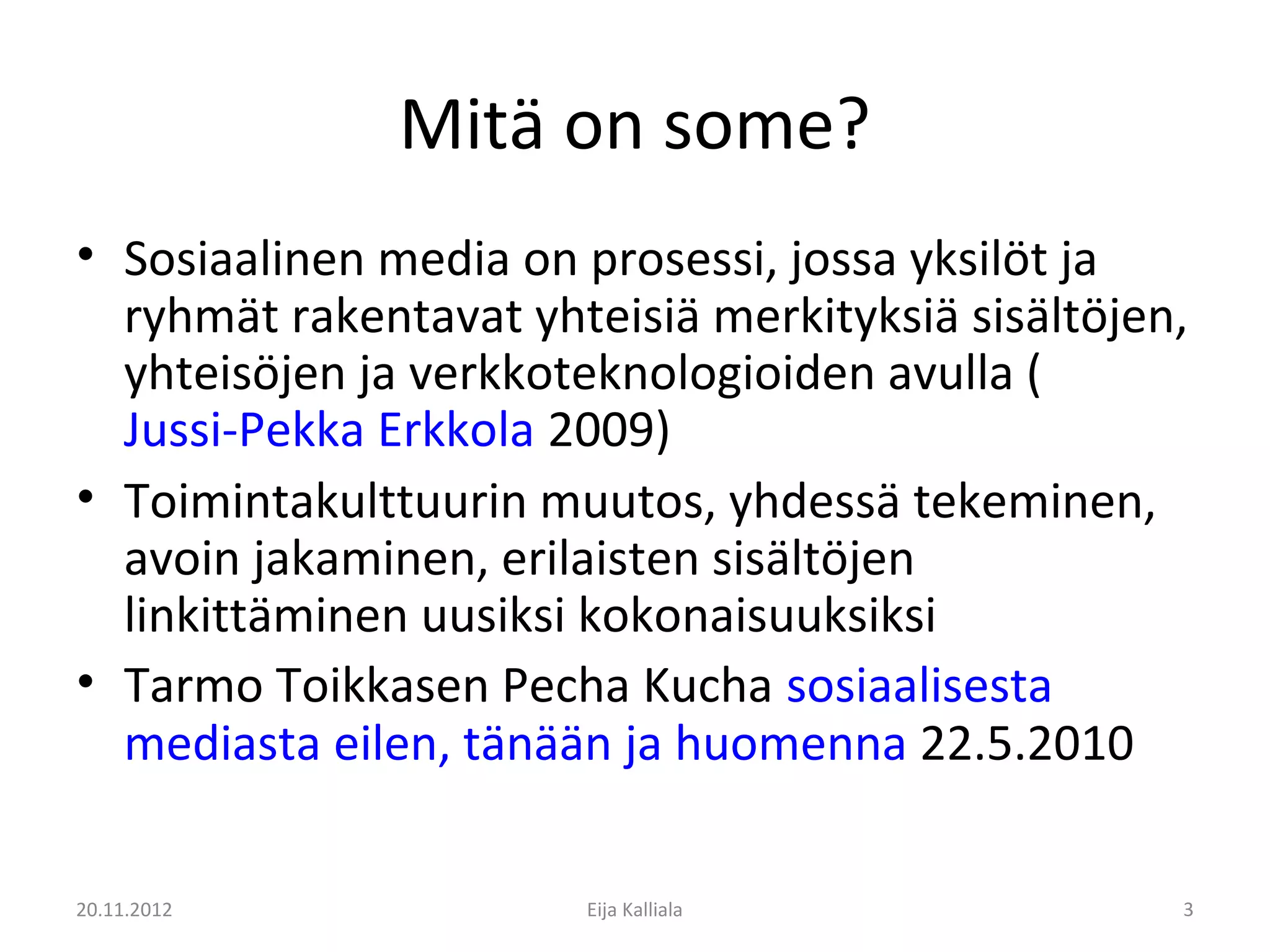 Mitä on some?

• Sosiaalinen media on prosessi, jossa yksilöt ja ryhmät rakentavat yhteisiä merkityksiä sisältöjen, yhteisöjen ja verkkoteknologioiden avulla ( Jussi-Pekka Erkkola 2009)
• Toimintakulttuurin muutos, yhdessä tekeminen, avoin jakaminen, erilaisten sisältöjen linkittäminen uusiksi kokonaisuuksiksi
• Tarmo Toikkasen Pecha Kucha sosiaalisesta mediasta eilen, tänään ja huomenna 22.5.2010

20.11.2012 Eija Kalliala 3